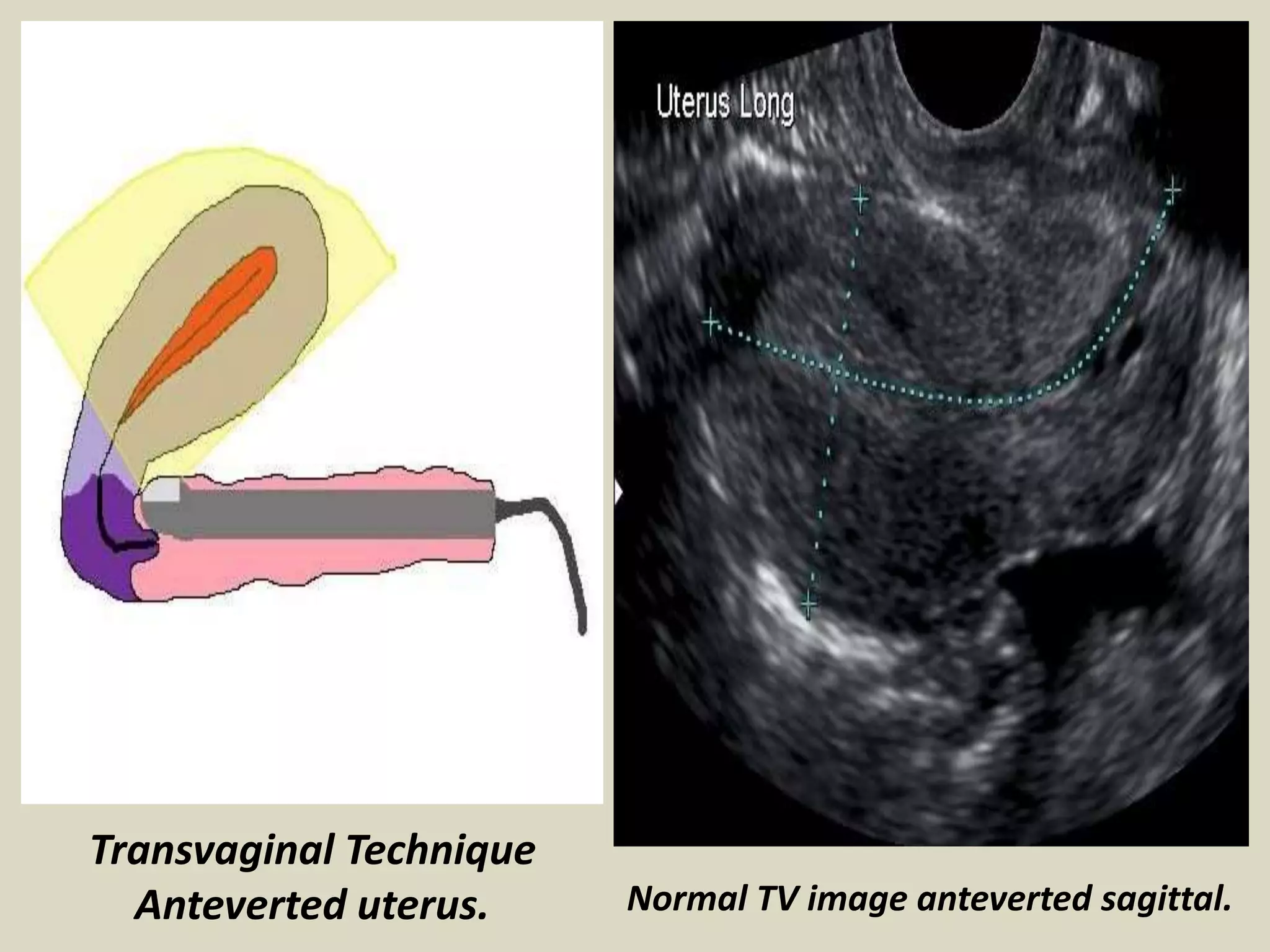 Uterus Long

Transvaginal Technique
Anteverted uterus.

Normal TV image anteverted sagittal.